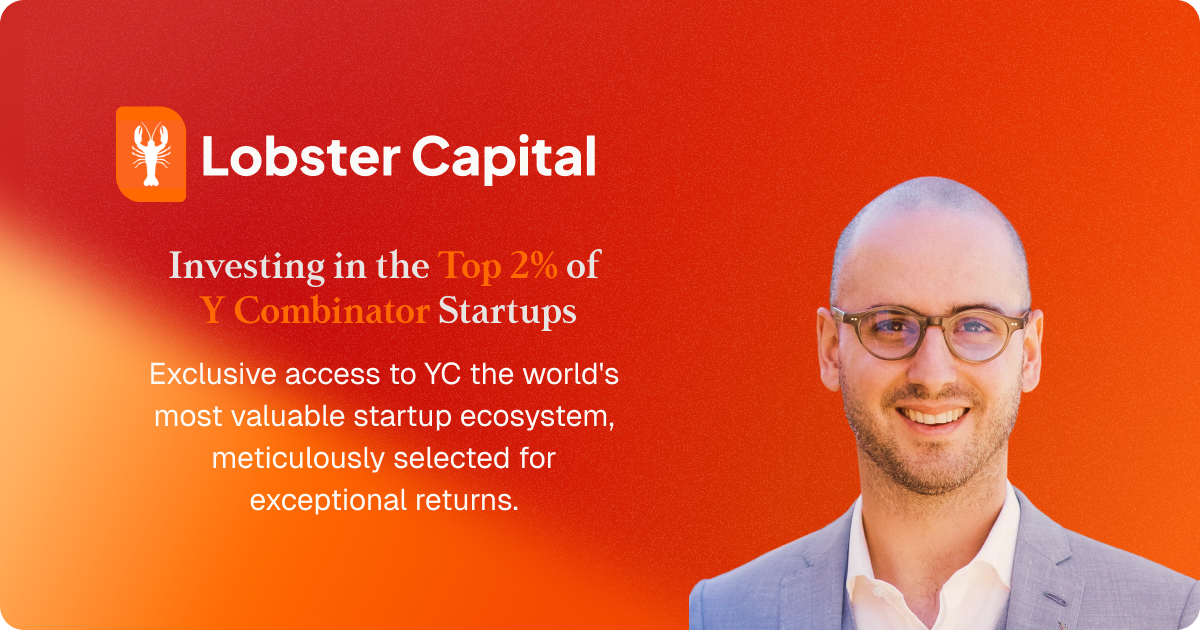 Lobster Capital

Investing in the Top 2% of Y Combinator Startups

Exclusive access to YC the world's most valuable startup ecosystem, meticulously selected for exceptional returns.